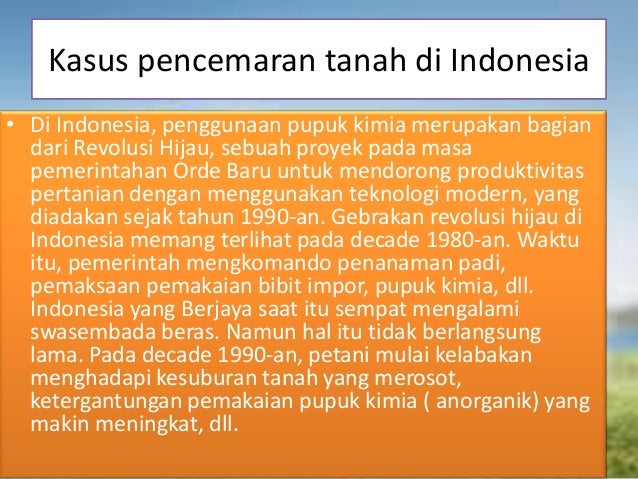 Kasus pencemaran tanah di Indonesia

• Di Indonesia, penggunaan pupuk kimia merupakan bagian dari Revolusi Hijau, sebuah proyek pada masa pemerintahan Orde Baru untuk mendorong produktivitas pertanian dengan menggunakan teknologi modern, yang diadakan sejak tahun 1990-an. Gebrakan revolusi hijau di Indonesia memang terlihat pada decade 1980-an. Waktu itu, pemerintah mengkomando penanaman padi, pemaksaan pemakaian bibit impor, pupuk kimia, dll. Indonesia yang Berjaya saat itu sempat mengalami swasembada beras. Namun hal itu tidak berlangsung lama. Pada decade 1990-an, petani mulai kelabakan menghadapi kesuburan tanah yang merosot, ketergantungan pemakaian pupuk kimia ( anorganik) yang makin meningkat, dll.